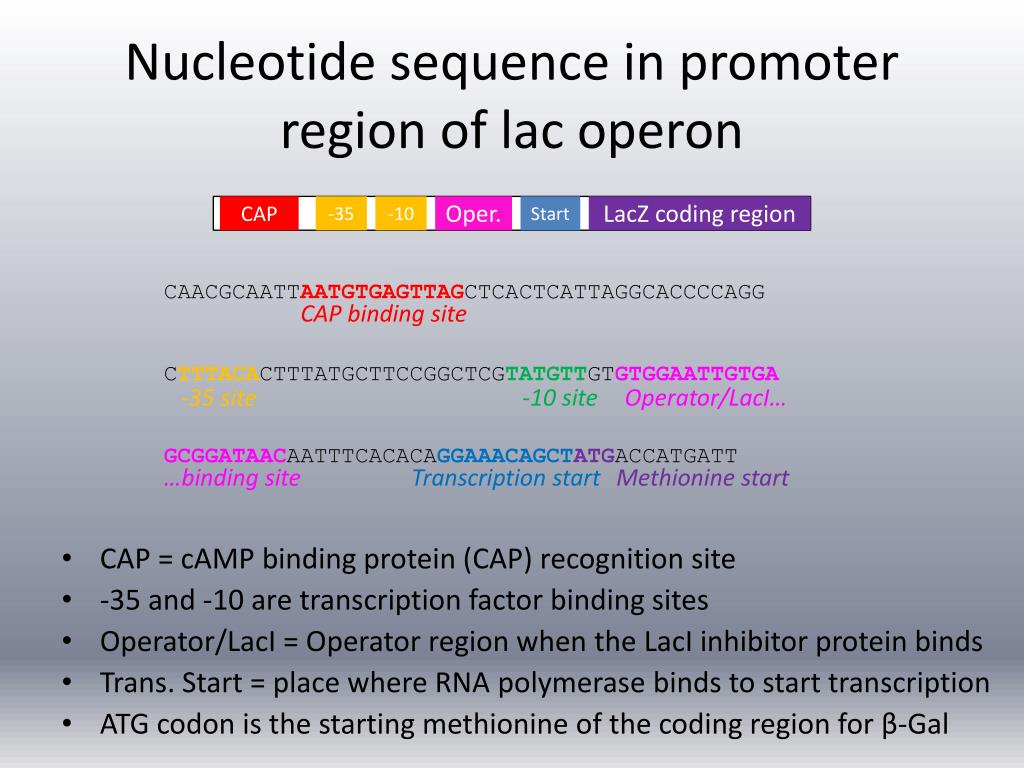 Nucleotide sequence in promoter region of lac operon

CAP -35 -10 Oper. Start LacZ coding region

CAACGCAATTAATGTGAGTTAGCTCACTCATTAGGCACCCCAGG
CAP binding site

CTTTACACTTTATGCTTCCGGCTCGTATGTTGTGTGGAATTGTGA
-35 site -10 site Operator/LacI…

GCGGATAACAATTTCACACAGGAAACAGCTATGACCATGATT
…binding site Transcription start Methionine start

• CAP = cAMP binding protein (CAP) recognition site
• -35 and -10 are transcription factor binding sites
• Operator/LacI = Operator region when the LacI inhibitor protein binds
• Trans. Start = place where RNA polymerase binds to start transcription
• ATG codon is the starting methionine of the coding region for β-Gal